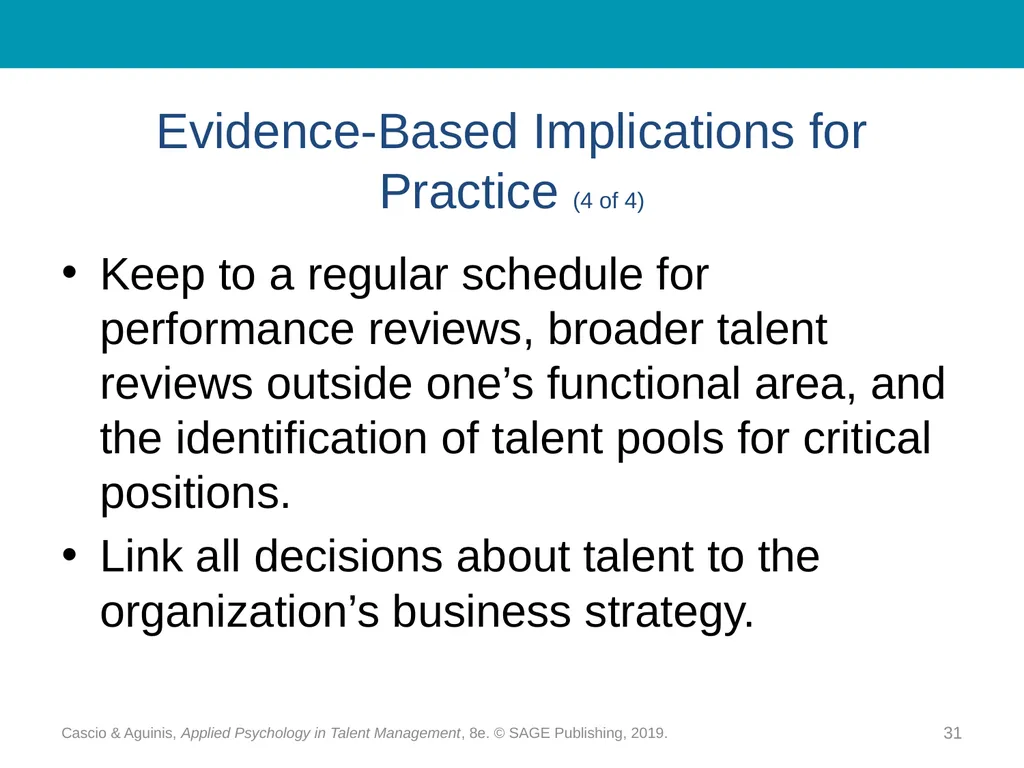 Evidence-Based Implications for Practice (4 of 4)

• Keep to a regular schedule for performance reviews, broader talent reviews outside one’s functional area, and the identification of talent pools for critical positions.

• Link all decisions about talent to the organization’s business strategy.

Cascio & Aguinis, Applied Psychology in Talent Management, 8e. © SAGE Publishing, 2019.

31